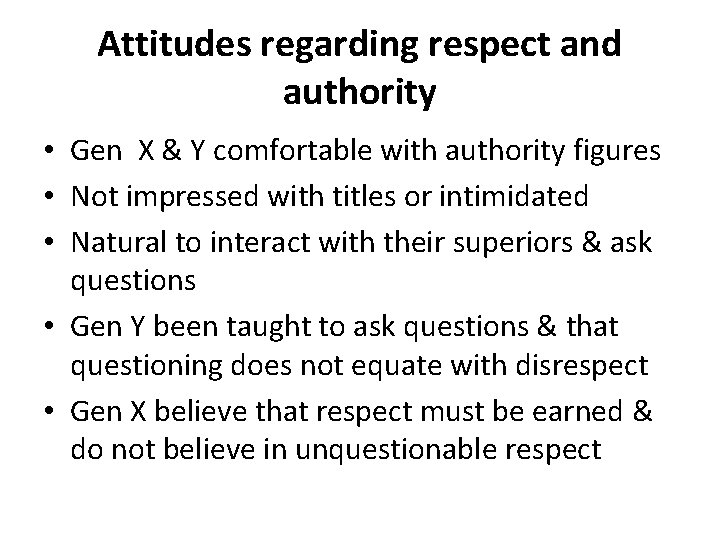 Attitudes regarding respect and authority

• Gen X & Y comfortable with authority figures
• Not impressed with titles or intimidated
• Natural to interact with their superiors & ask questions
• Gen Y been taught to ask questions & that questioning does not equate with disrespect
• Gen X believe that respect must be earned & do not believe in unquestionable respect